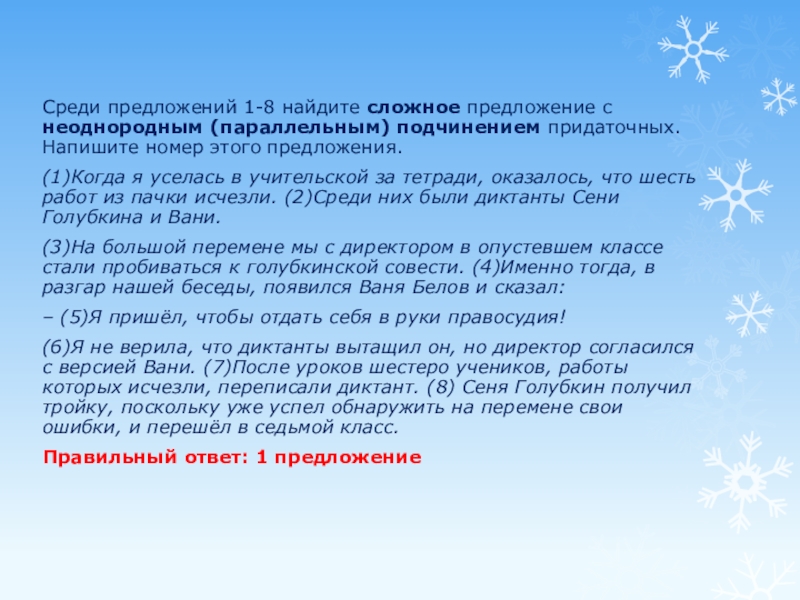 Среди предложений 1-8 найдите сложное предложение с неоднородным (параллельным) подчинением придаточных. Напишите номер этого предложения.

(1)Когда я уселась в учительской за тетради, оказалось, что шесть работ из пачки исчезли. (2)Среди них были диктанты Сени Голубкина и Вани.

(3)На большой перемене мы с директором в опустевшем классе стали пробиваться к голубкинской совести. (4)Именно тогда, в разгар нашей беседы, появился Ваня Белов и сказал:

– (5)Я пришёл, чтобы отдать себя в руки правосудия!

(6)Я не верила, что диктанты вытащил он, но директор согласился с версией Вани. (7)После уроков шестеро учеников, работы которых исчезли, переписали диктант. (8) Сеня Голубкин получил тройку, поскольку уже успел обнаружить на перемене свои ошибки, и перешёл в седьмой класс.

Правильный ответ: 1 предложение